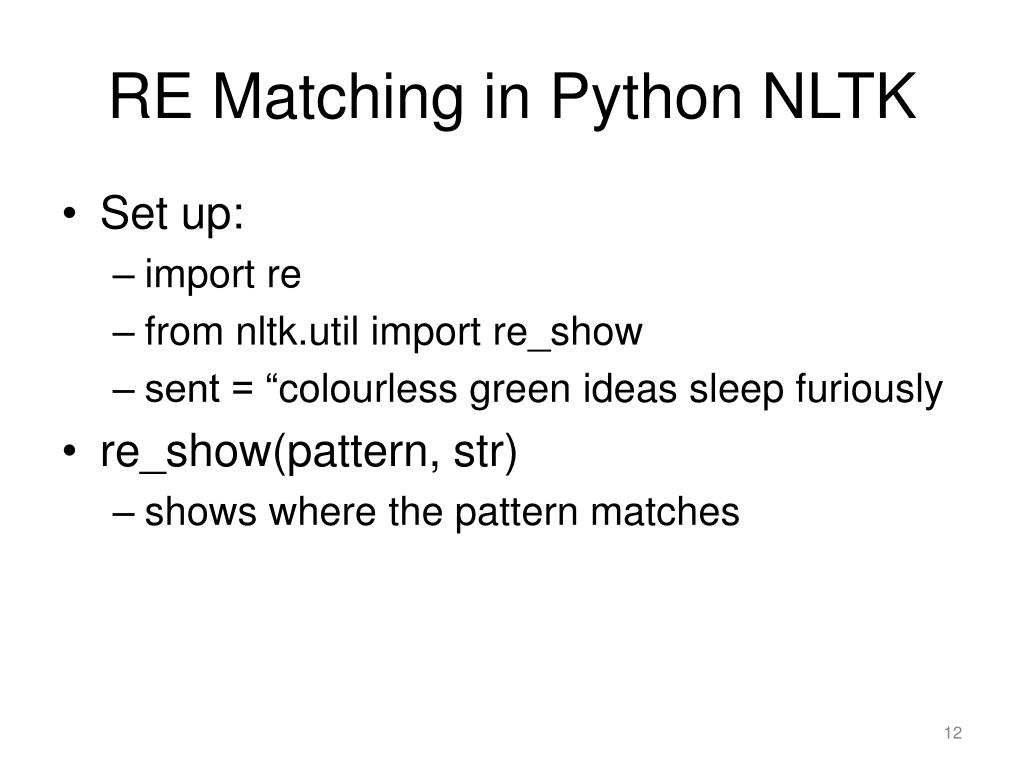 RE Matching in Python NLTK

• Set up:
– import re
– from nltk.util import re_show
– sent = “colourless green ideas sleep furiously
• re_show(pattern, str)
– shows where the pattern matches

12